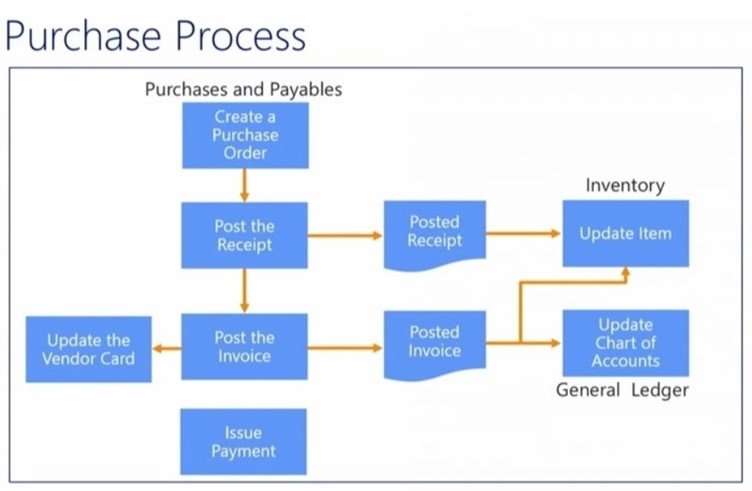 Purchase Process

Purchases and Payables

Create a Purchase Order

Post the Receipt

Posted Receipt

Inventory

Update Item

Update the Vendor Card

Post the Invoice

Posted Invoice

Update Chart of Accounts

General Ledger

Issue Payment